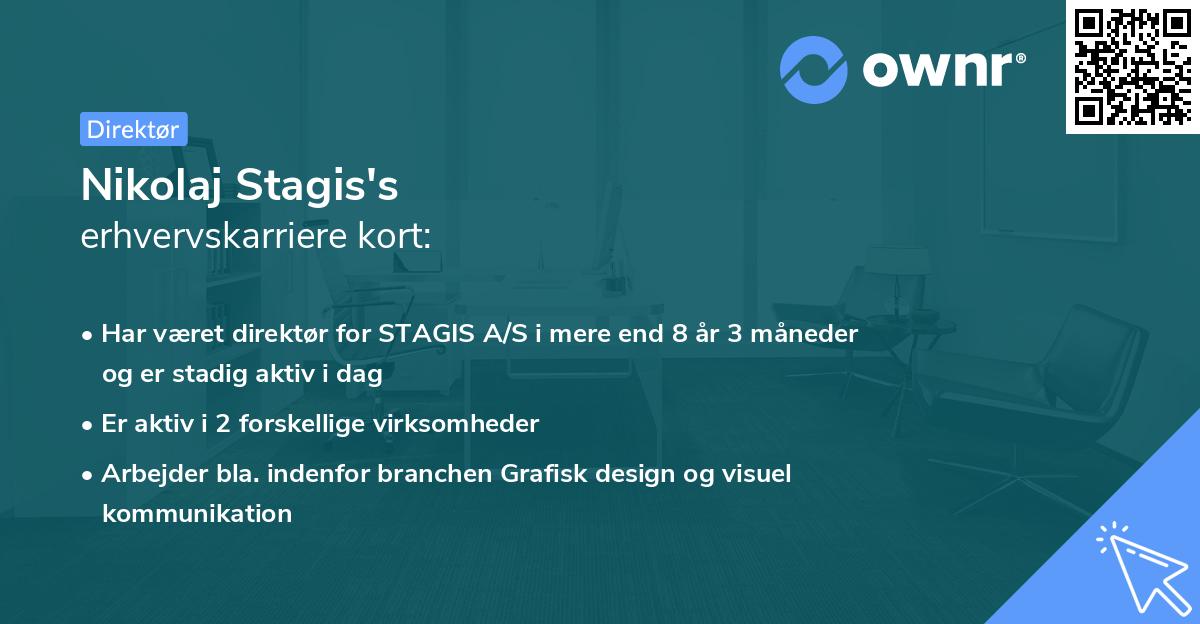 ownr®

Direktør

Nikolaj Stagis's
erhvervskarriere kort:

• Har været direktør for STAGIS A/S i mere end 8 år 3 måneder og er stadig aktiv i dag

• Er aktiv i 2 forskellige virksomheder

• Arbejder bla. indenfor branchen Grafisk design og visuel kommunikation